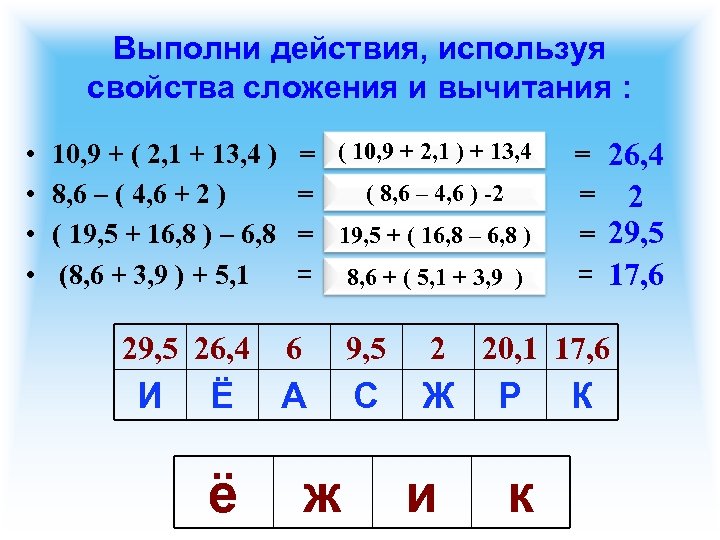 Выполни действия, используя свойства сложения и вычитания :

• 10,9 + ( 2,1 + 13,4 ) = ( 10,9 + 2,1 ) + 13,4 = 26,4
• 8,6 – ( 4,6 + 2 ) = ( 8,6 – 4,6 ) -2 = 2
• ( 19,5 + 16,8 ) – 6,8 = 19,5 + ( 16,8 – 6,8 ) = 29,5
• (8,6 + 3,9 ) + 5,1 = 8,6 + ( 5,1 + 3,9 ) = 17,6

| 29,5 | 26,4 | 6 | 9,5 | 2 | 20,1 | 17,6 |
|---|---|---|---|---|---|---|
| И | Ё | А | С | Ж | Р | К |

| ё | ж | и | к |
|---|---|---|---|